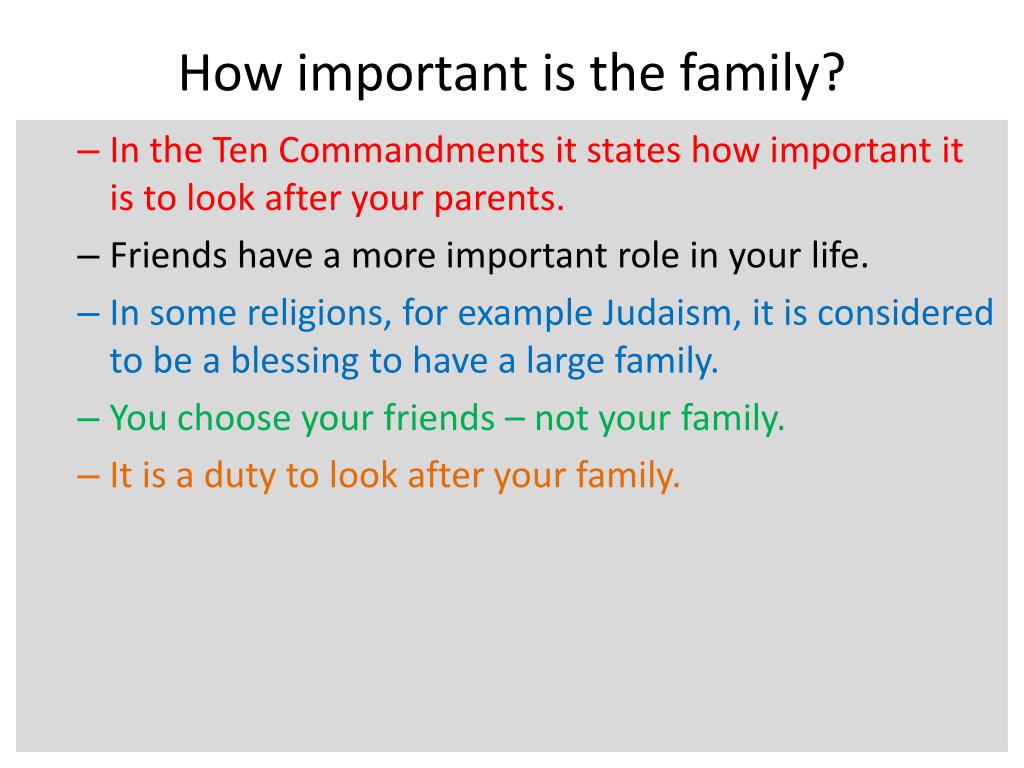 How important is the family?

– In the Ten Commandments it states how important it is to look after your parents.

– Friends have a more important role in your life.

– In some religions, for example Judaism, it is considered to be a blessing to have a large family.

– You choose your friends – not your family.

– It is a duty to look after your family.